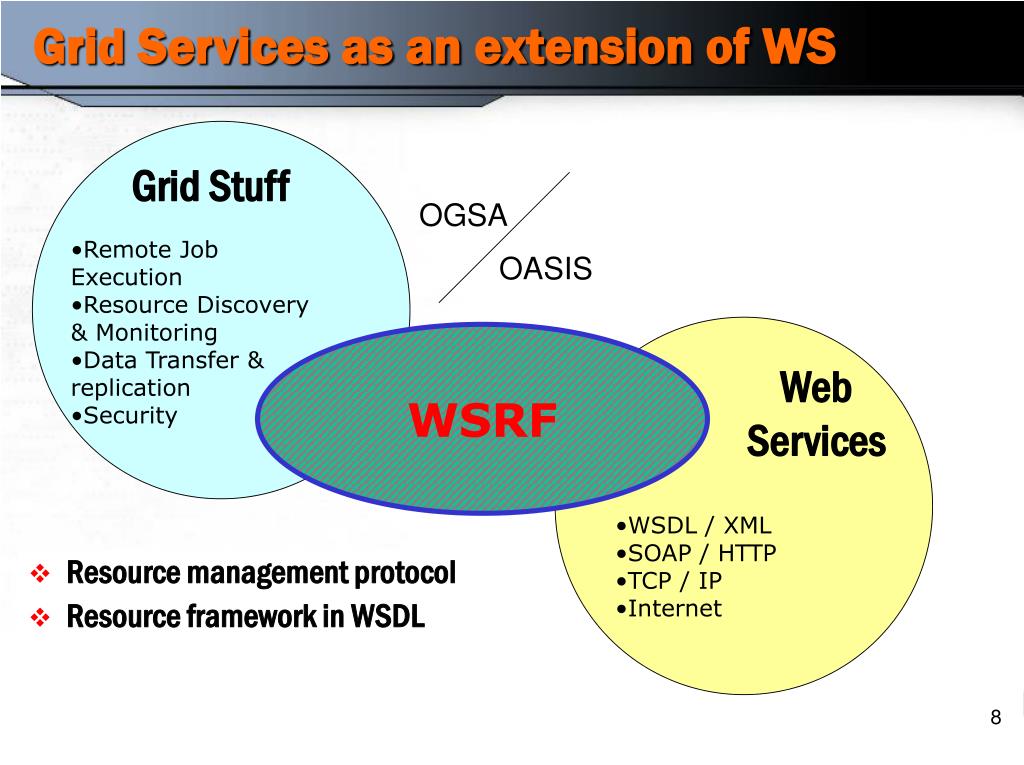 Grid Services as an extension of WS

Grid Stuff

•Remote Job Execution
•Resource Discovery & Monitoring
•Data Transfer & replication
•Security

OGSA

OASIS

WSRF

Web Services

•WSDL / XML
•SOAP / HTTP
•TCP / IP
•Internet

❖ Resource management protocol
❖ Resource framework in WSDL

8